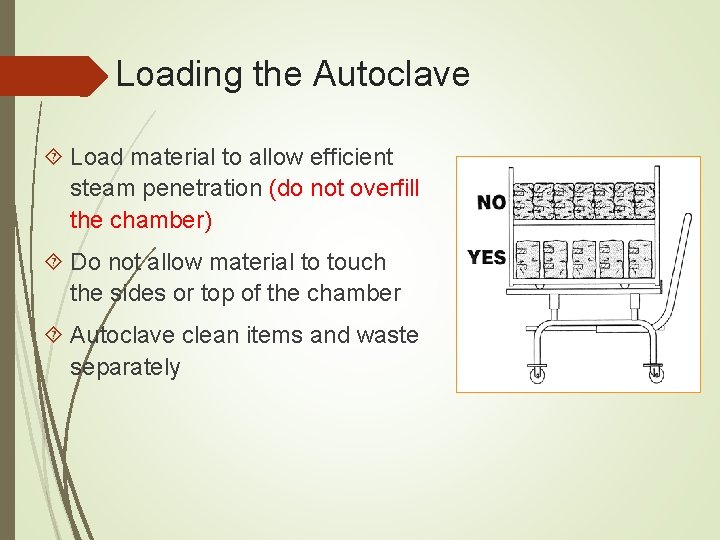 Loading the Autoclave

Load material to allow efficient steam penetration (do not overfill the chamber)

Do not allow material to touch the sides or top of the chamber

Autoclave clean items and waste separately

NO

YES